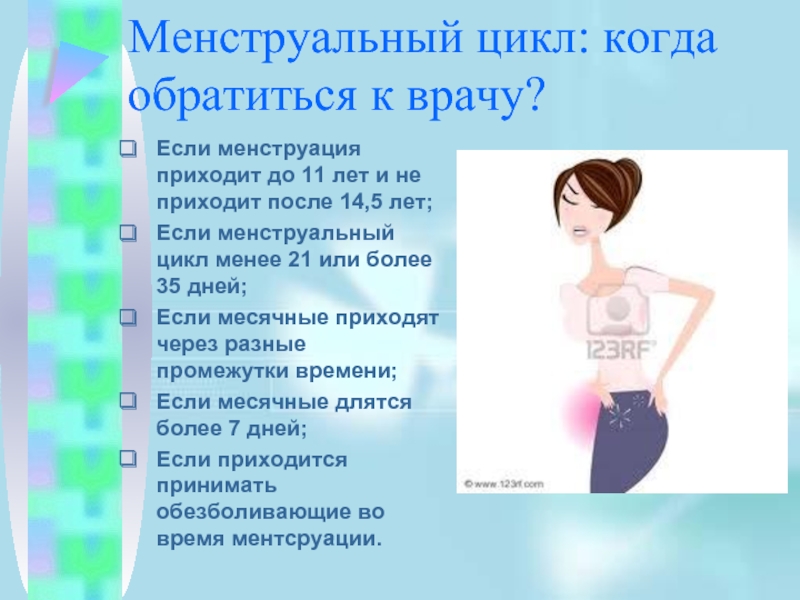 Менструальный цикл: когда обратиться к врачу?

❑ Если менструация приходит до 11 лет и не приходит после 14,5 лет;
❑ Если менструальный цикл менее 21 или более 35 дней;
❑ Если месячные приходят через разные промежутки времени;
❑ Если месячные длятся более 7 дней;
❑ Если приходится принимать обезболивающие во время ментсруации.

123RF

© www.123rf.com